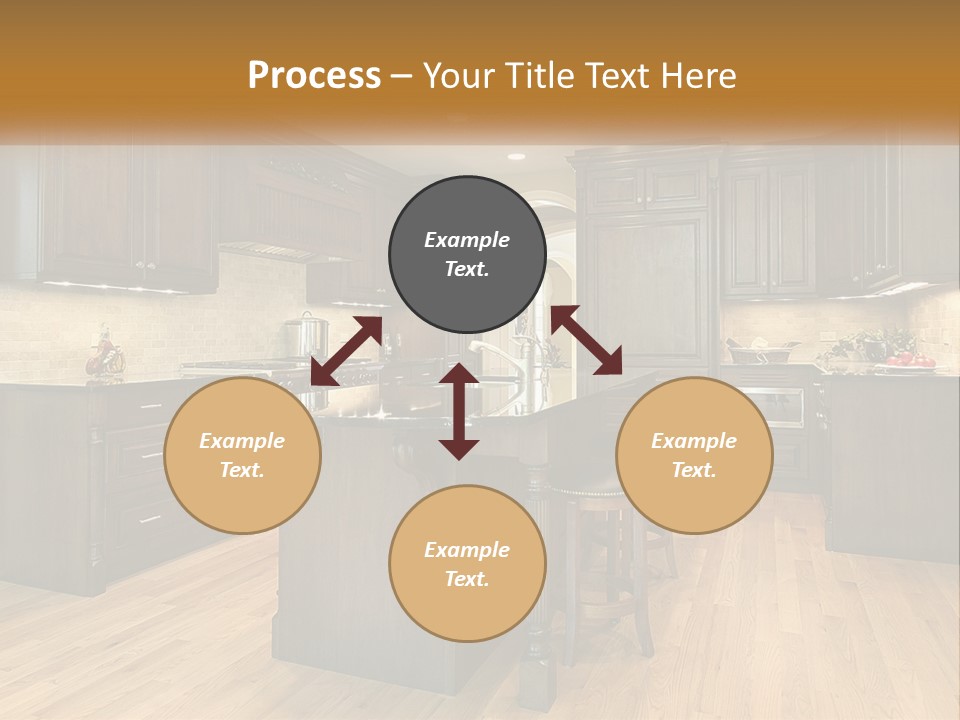 Process – Your Title Text Here

Example Text.

Example Text.

Example Text.

Example Text.